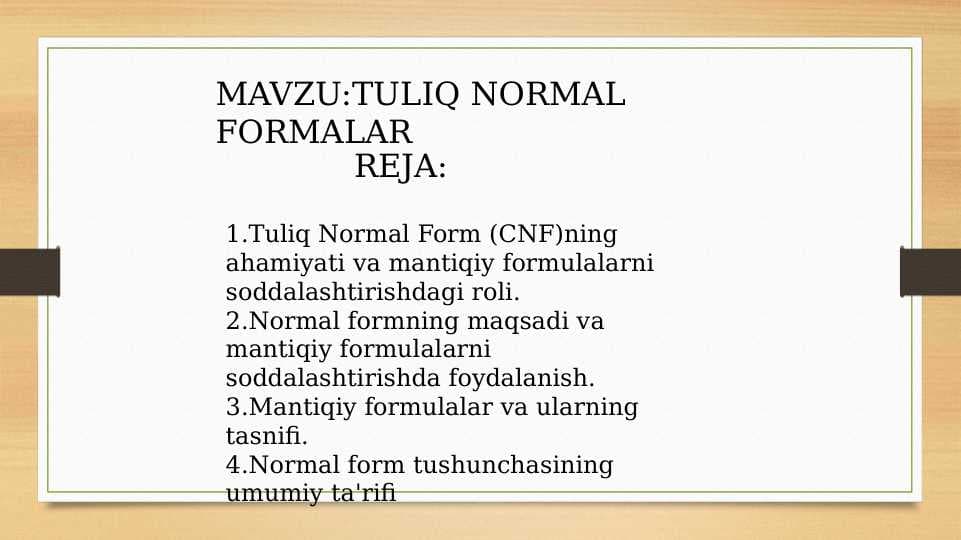 MAVZU:TULIQ NORMAL FORMALAR
REJA:

1.Tuliq Normal Form (CNF)ning ahamiyati va mantiqiy formulalarni soddalashtirishdagi roli.
2.Normal formning maqsadi va mantiqiy formulalarni soddalashtirishda foydalanish.
3.Mantiqiy formulalar va ularning tasnifi.
4.Normal form tushunchasining umumiy ta'rifi